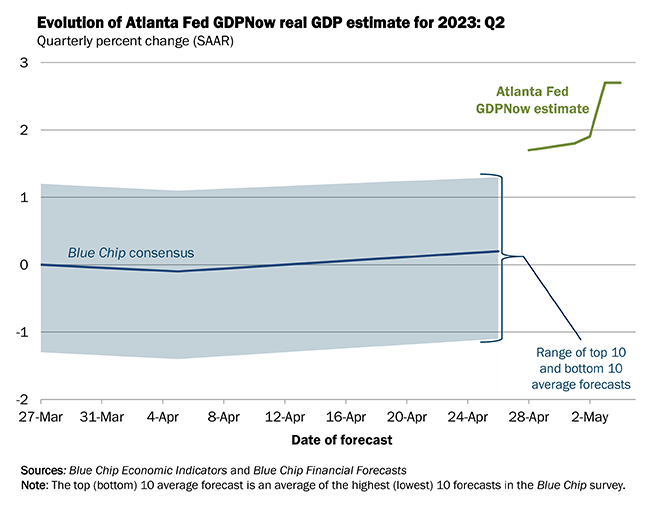 Evolution of Atlanta Fed GDPNow real GDP estimate for 2023: Q2
Quarterly percent change (SAAR)

3
2
1
0
-1
-2

Atlanta Fed GDPNow estimate

Blue Chip consensus

Range of top 10 and bottom 10 average forecasts

27-Mar 31-Mar 4-Apr 8-Apr 12-Apr 16-Apr 20-Apr 24-Apr 28-Apr 2-May

Date of forecast

Sources: Blue Chip Economic Indicators and Blue Chip Financial Forecasts
Note: The top (bottom) 10 average forecast is an average of the highest (lowest) 10 forecasts in the Blue Chip survey.